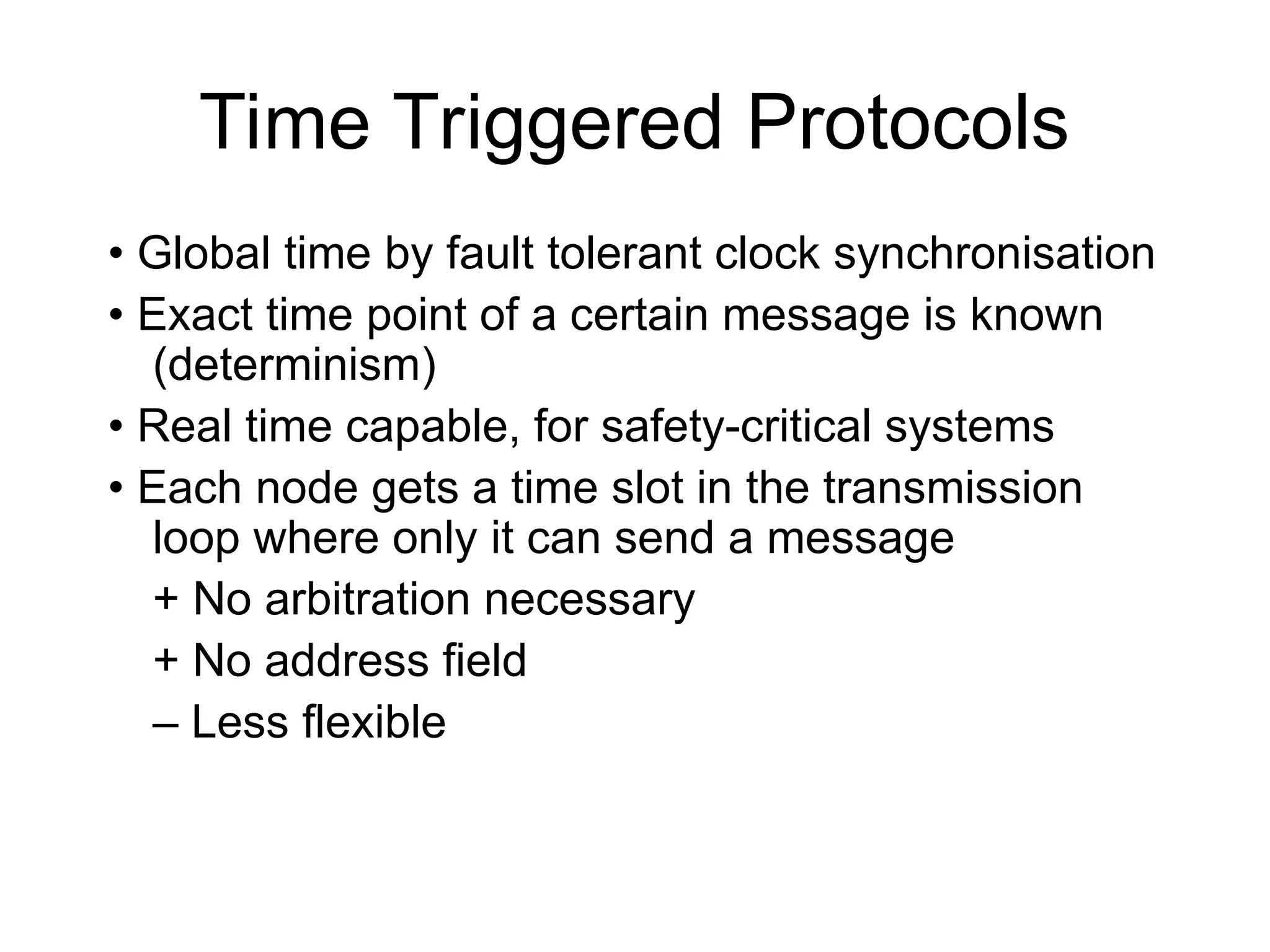 Time Triggered Protocols

• Global time by fault tolerant clock synchronisation
• Exact time point of a certain message is known (determinism)
• Real time capable, for safety-critical systems
• Each node gets a time slot in the transmission loop where only it can send a message

+ No arbitration necessary

+ No address field

– Less flexible